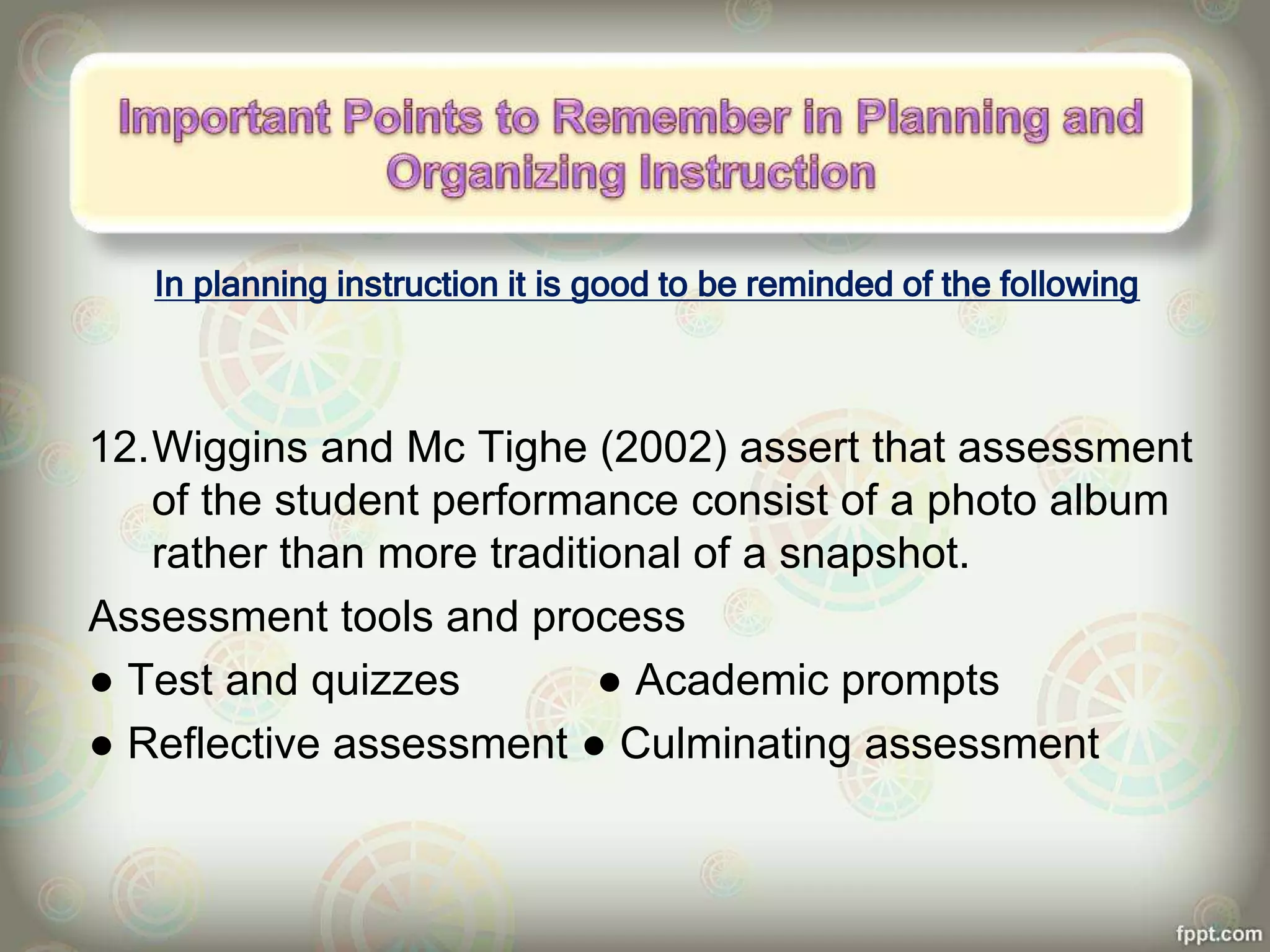 Important Points to Remember in Planning and Organizing Instruction

In planning instruction it is good to be reminded of the following

12. Wiggins and Mc Tighe (2002) assert that assessment of the student performance consist of a photo album rather than more traditional of a snapshot.

Assessment tools and process

● Test and quizzes ● Academic prompts
● Reflective assessment ● Culminating assessment

fppt.com